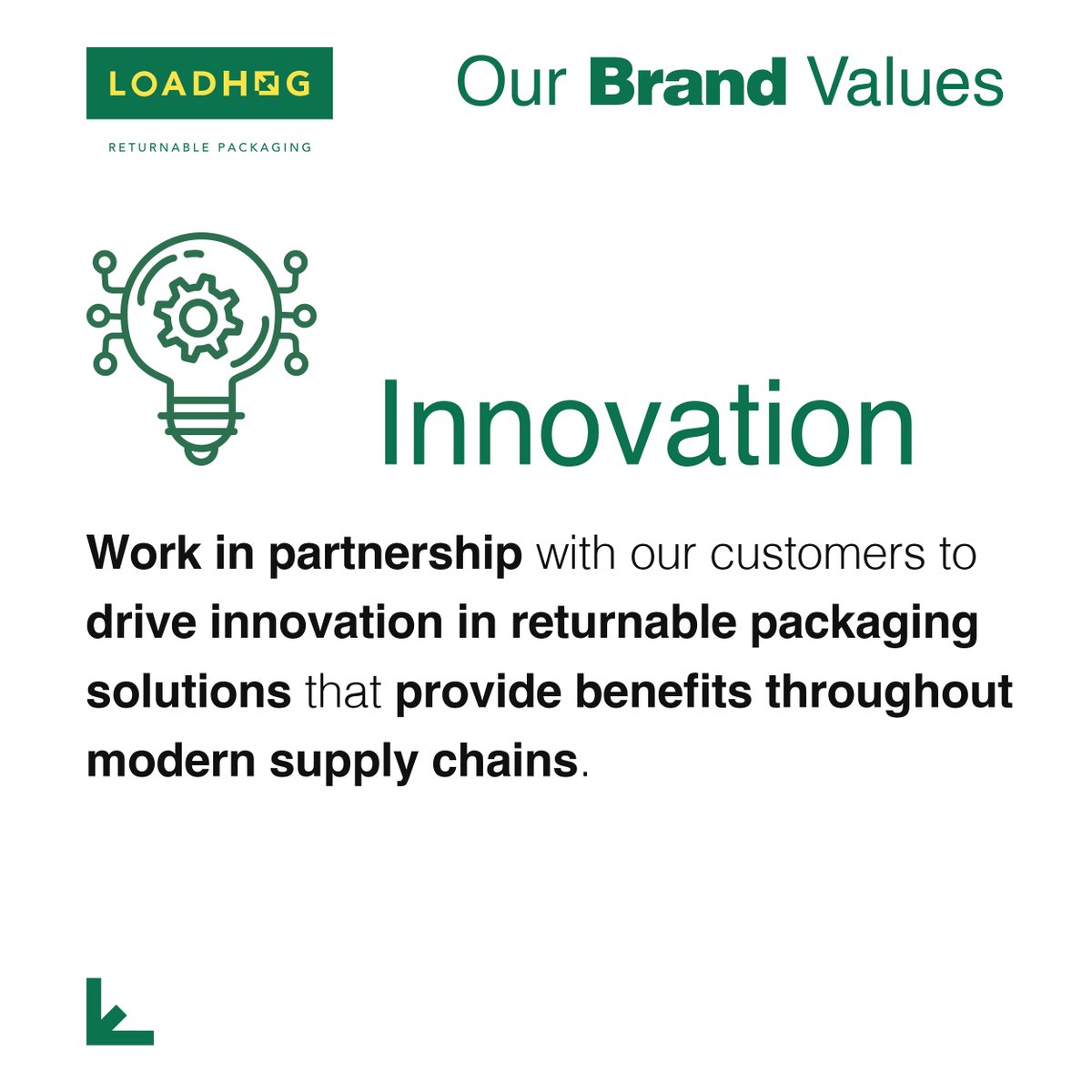 LOADHOG
RETURNABLE PACKAGING

Our Brand Values

Innovation

Work in partnership with our customers to drive innovation in returnable packaging solutions that provide benefits throughout modern supply chains.